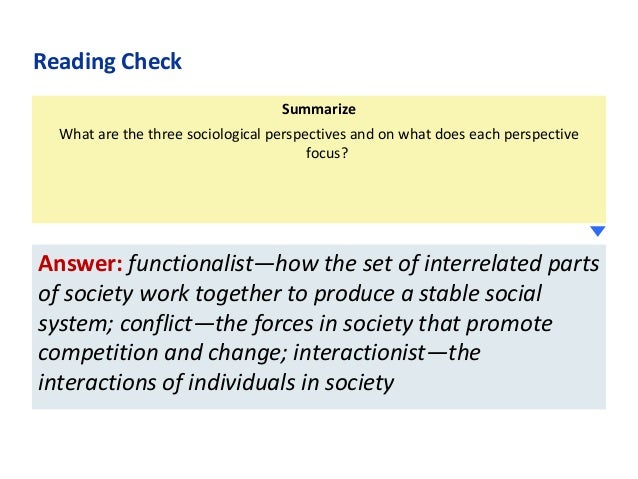 Reading Check

Summarize

What are the three sociological perspectives and on what does each perspective focus?

Answer: functionalist—how the set of interrelated parts of society work together to produce a stable social system; conflict—the forces in society that promote competition and change; interactionist—the interactions of individuals in society